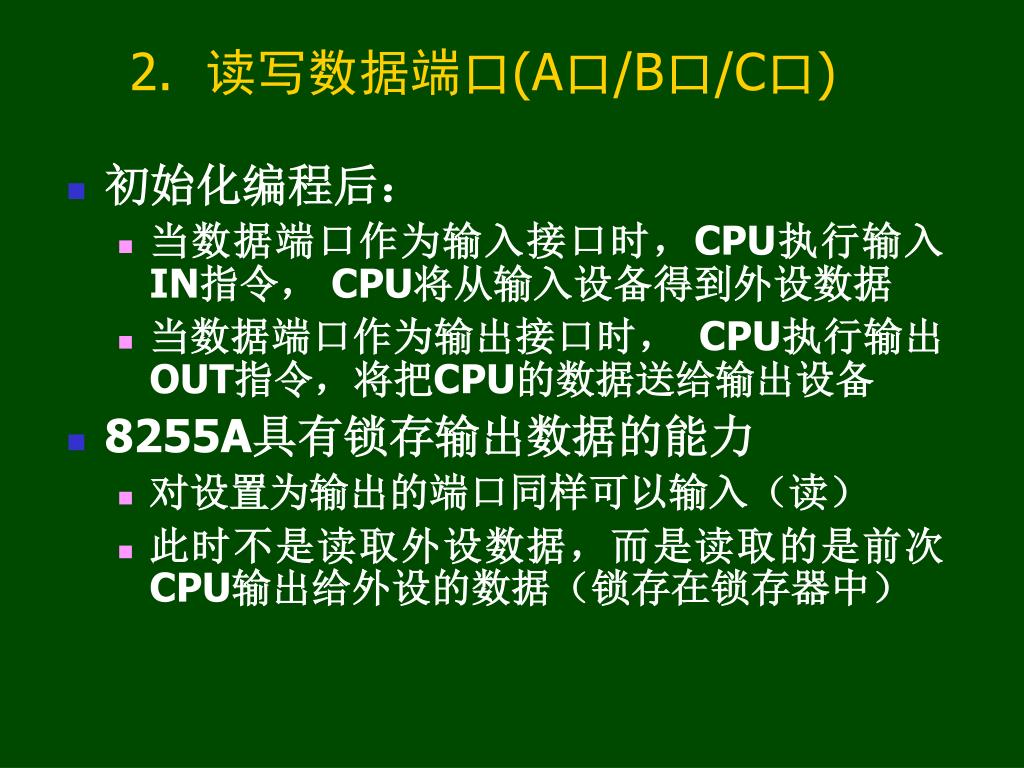 2. 读写数据端口(A口/B口/C口)

初始化编程后：

当数据端口作为输入接口时，CPU执行输入IN指令， CPU将从输入设备得到外设数据

当数据端口作为输出接口时， CPU执行输出OUT指令，将把CPU的数据送给输出设备

8255A具有锁存输出数据的能力

对设置为输出的端口同样可以输入（读）

此时不是读取外设数据，而是读取的是前次CPU输出给外设的数据（锁存在锁存器中）